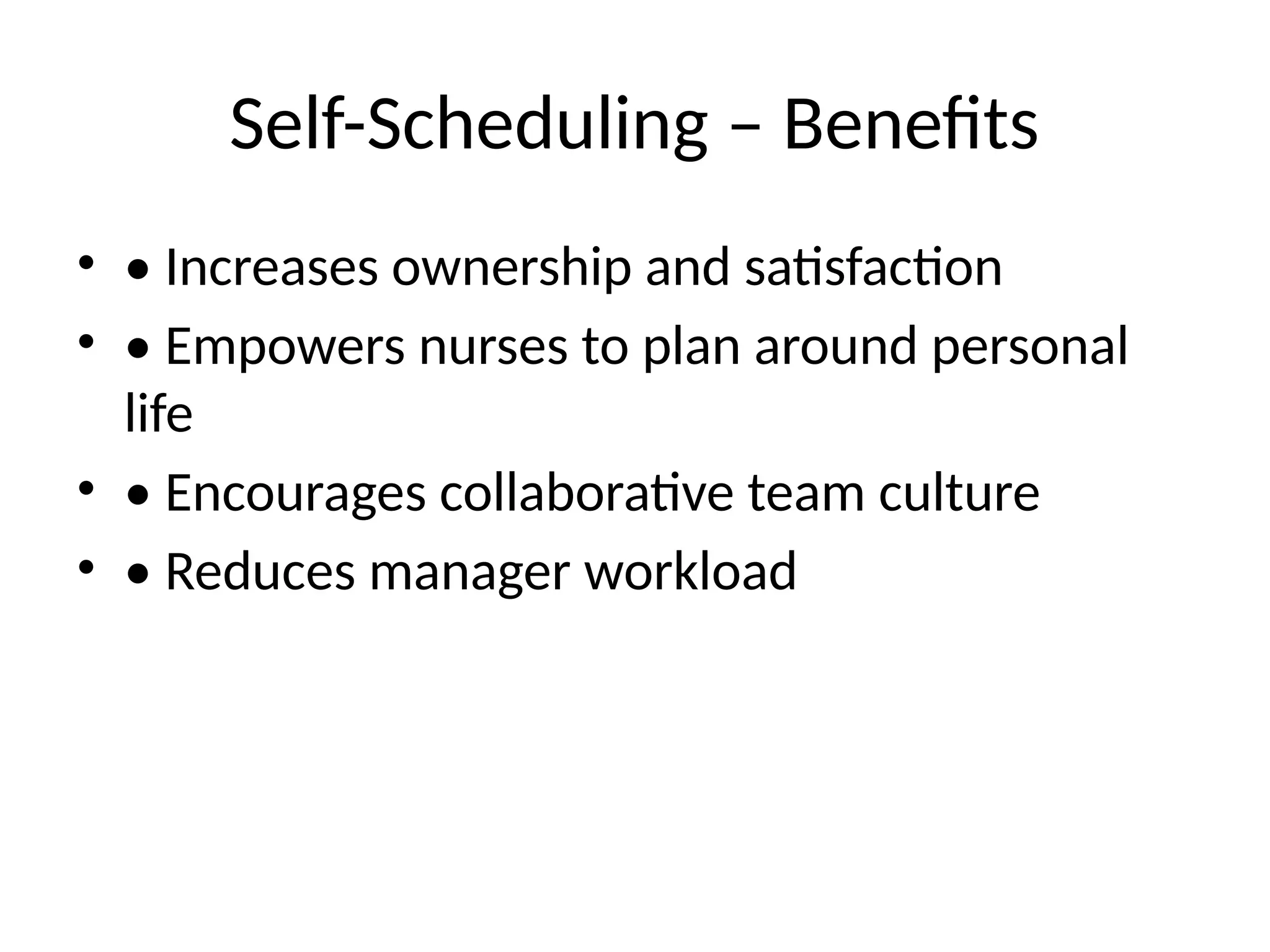 Self-Scheduling – Benefits

• • Increases ownership and satisfaction
• • Empowers nurses to plan around personal life
• • Encourages collaborative team culture
• • Reduces manager workload